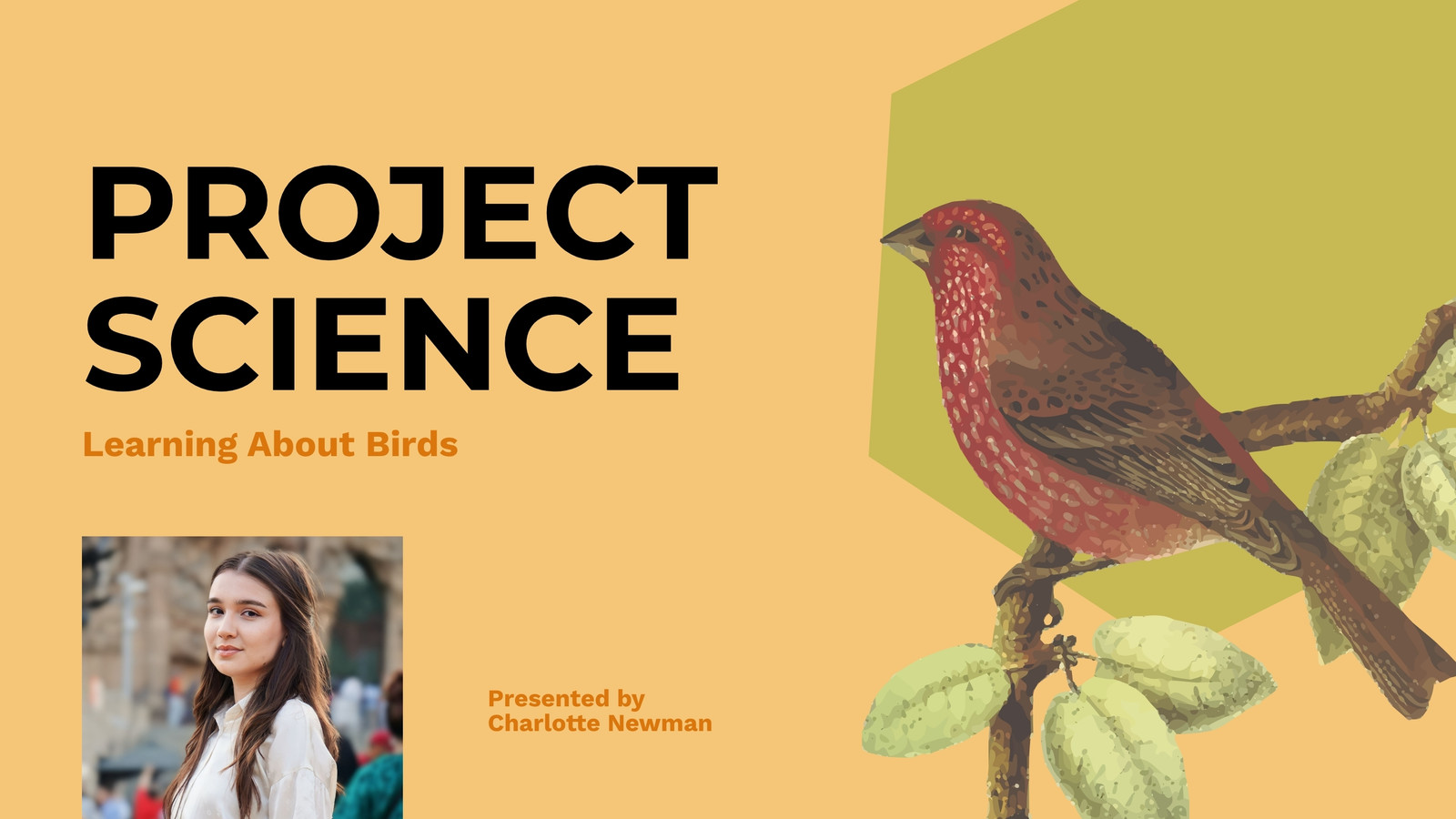 PROJECT SCIENCE

Learning About Birds

Presented by
Charlotte Newman